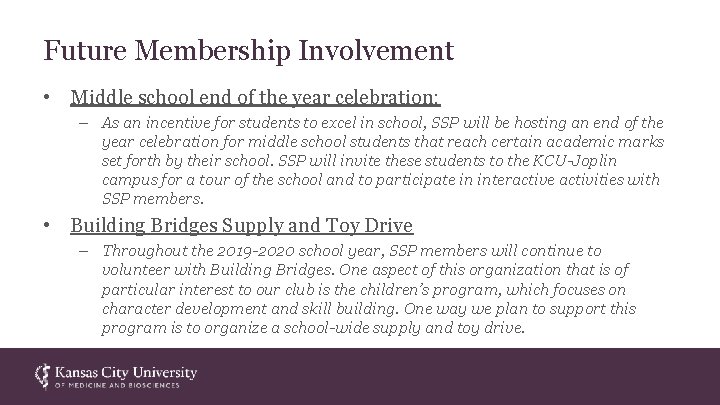 Future Membership Involvement

• Middle school end of the year celebration:
– As an incentive for students to excel in school, SSP will be hosting an end of the year celebration for middle school students that reach certain academic marks set forth by their school. SSP will invite these students to the KCU-Joplin campus for a tour of the school and to participate in interactive activities with SSP members.

• Building Bridges Supply and Toy Drive
– Throughout the 2019-2020 school year, SSP members will continue to volunteer with Building Bridges. One aspect of this organization that is of particular interest to our club is the children's program, which focuses on character development and skill building. One way we plan to support this program is to organize a school-wide supply and toy drive.

Kansas City University
OF MEDICINE AND BIOSCIENCES